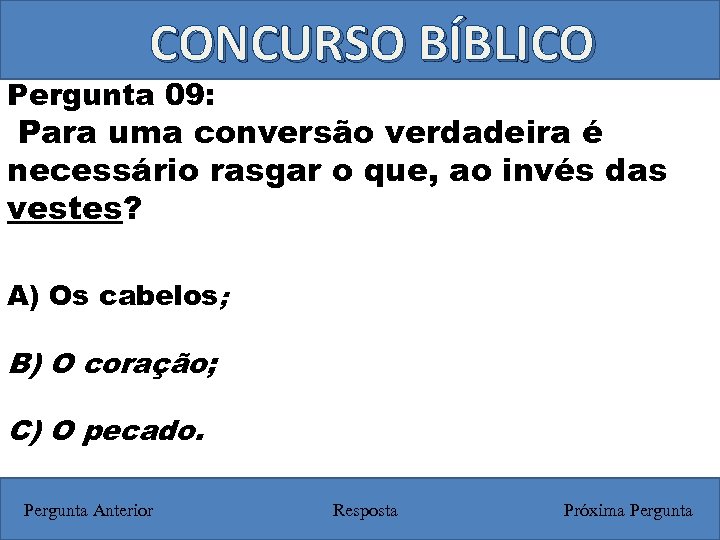 CONCURSO BÍBLICO

Pergunta 09:

Para uma conversão verdadeira é necessário rasgar o que, ao invés das vestes?

A) Os cabelos;

B) O coração;

C) O pecado.

Pergunta Anterior

Resposta

Próxima Pergunta